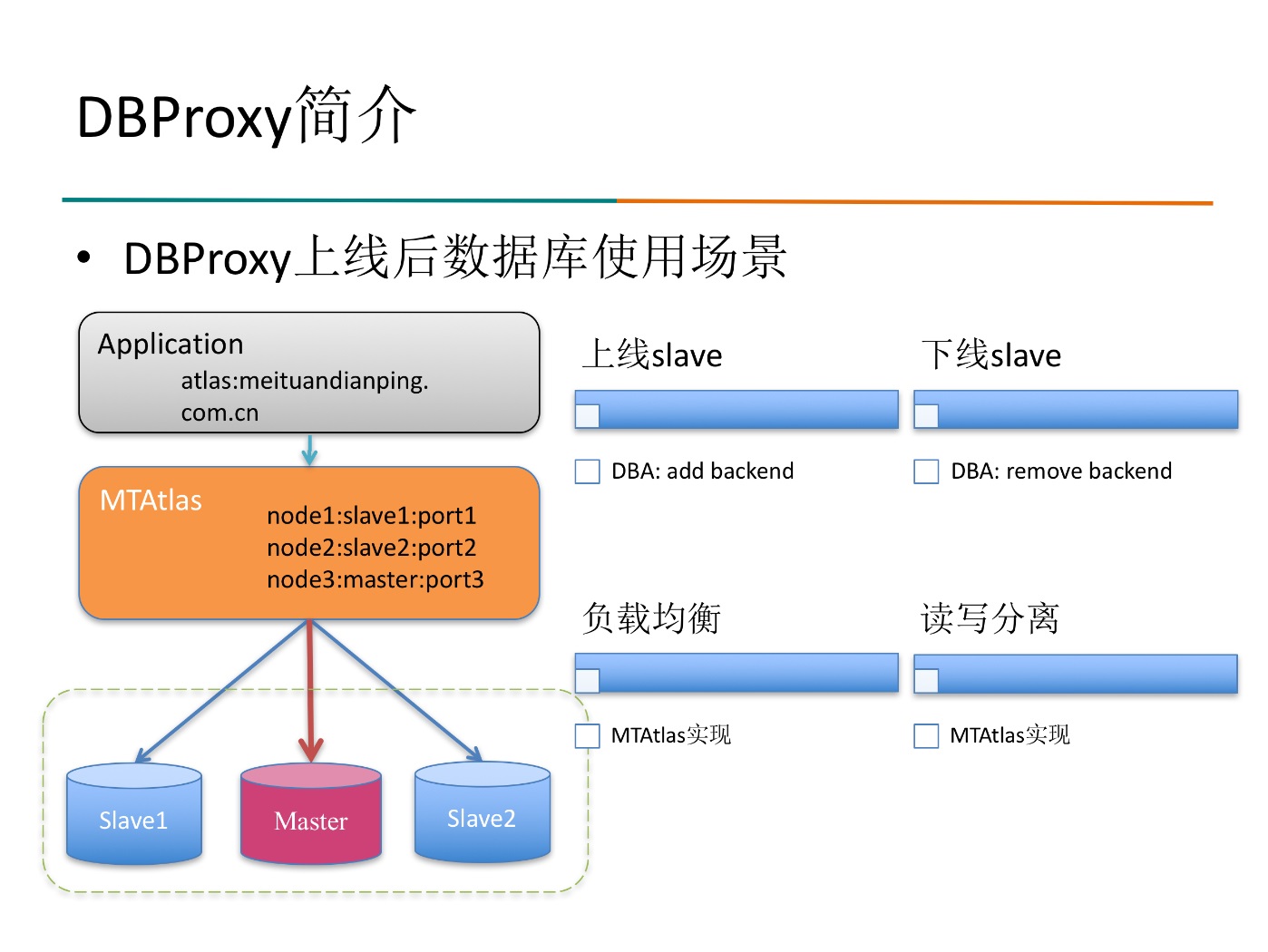 DBProxy简介

• DBProxy上线后数据库使用场景

Application
atlas:meituandianping.com.cn

MTAtlas
node1:slave1:port1
node2:slave2:port2
node3:master:port3

Slave1
Master
Slave2

上线slave
DBA: add backend

下线slave
DBA: remove backend

负载均衡
MTAtlas实现

读写分离
MTAtlas实现